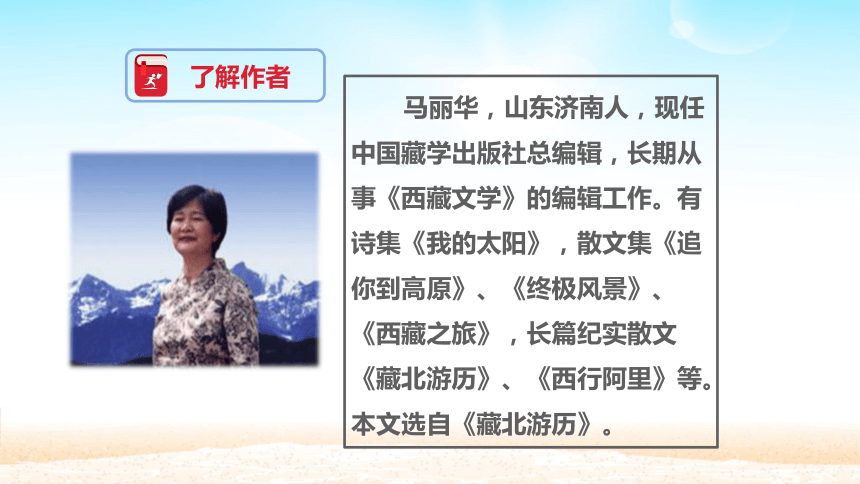 了解作者

马丽华，山东济南人，现任中国藏学出版社总编辑，长期从事《西藏文学》的编辑工作。有诗集《我的太阳》，散文集《追你到高原》、《终极风景》、《西藏之旅》，长篇纪实散文《藏北游历》、《西行阿里》等。本文选自《藏北游历》。